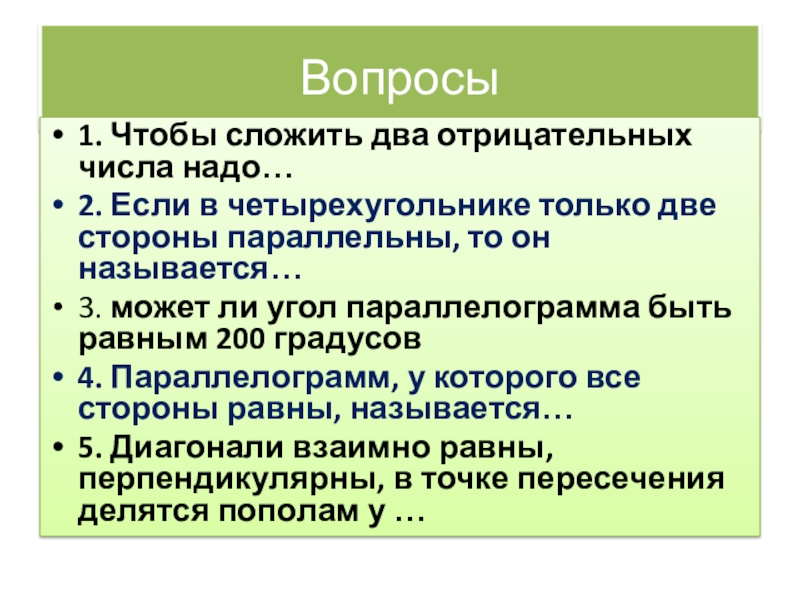 Вопросы

• 1. Чтобы сложить два отрицательных числа надо…
• 2. Если в четырехугольнике только две стороны параллельны, то он называется…
• 3. может ли угол параллелограмма быть равным 200 градусов
• 4. Параллелограмм, у которого все стороны равны, называется…
• 5. Диагонали взаимно равны, перпендикулярны, в точке пересечения делятся пополам у …